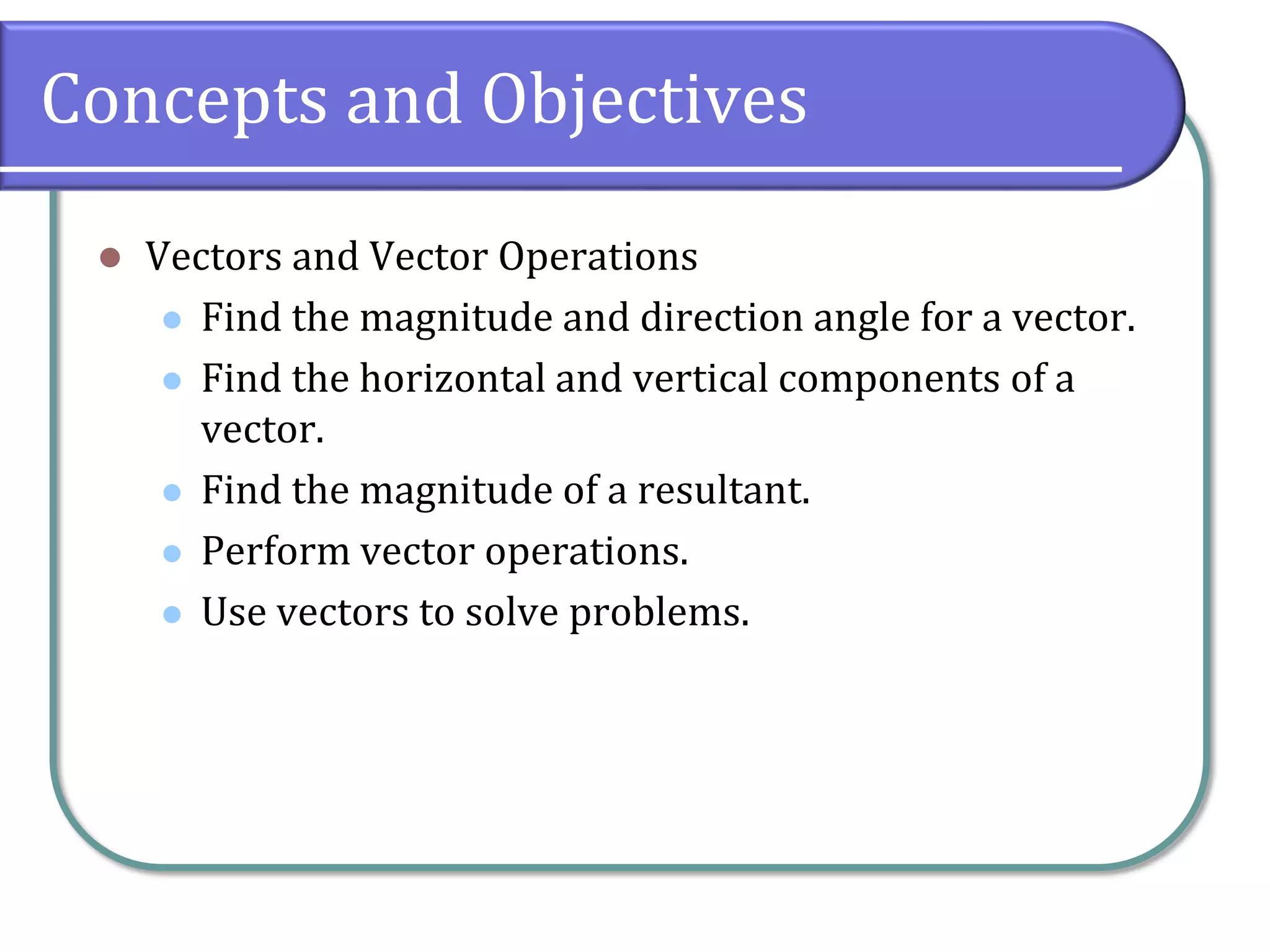 Concepts and Objectives

- Vectors and Vector Operations
  - Find the magnitude and direction angle for a vector.
  - Find the horizontal and vertical components of a vector.
  - Find the magnitude of a resultant.
  - Perform vector operations.
  - Use vectors to solve problems.